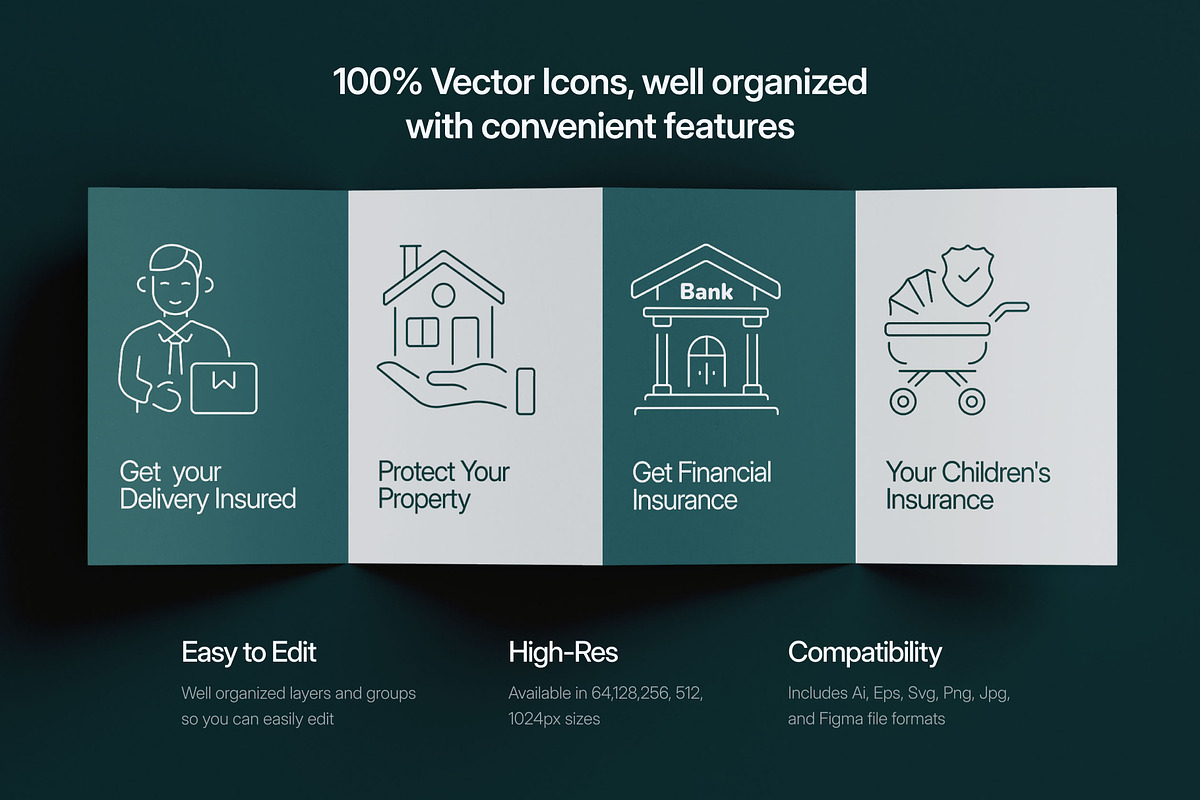 100% Vector Icons, well organized with convenient features

Get your Delivery Insured

Protect Your Property

Bank

Get Financial Insurance

Your Children's Insurance

Easy to Edit

Well organized layers and groups so you can easily edit

High-Res

Available in 64,128,256, 512, 1024px sizes

Compatibility

Includes Ai, Eps, Svg, Png, Jpg, and Figma file formats